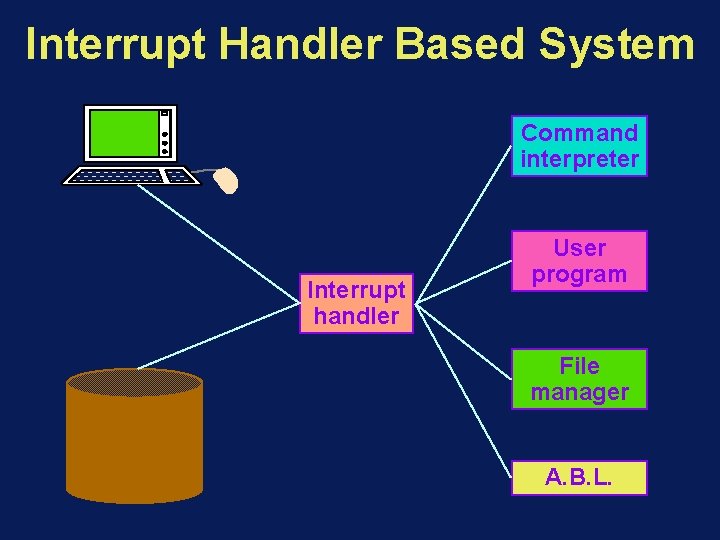 Interrupt Handler Based System

Interrupt handler

Command interpreter

User program

File manager

A.B.L.